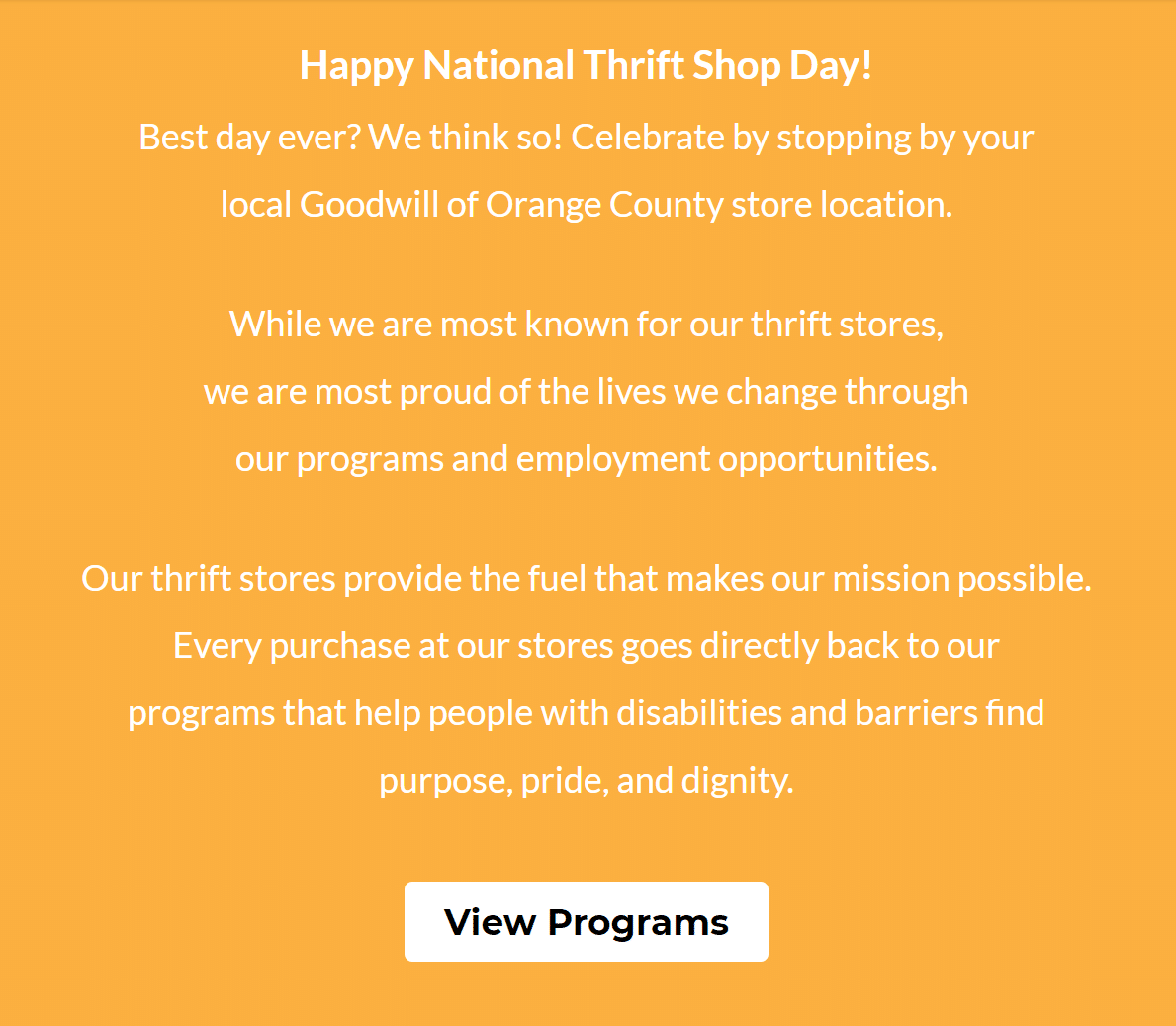 Happy National Thrift Shop Day!
Best day ever? We think so! Celebrate by stopping by your local Goodwill of Orange County store location.

While we are most known for our thrift stores, we are most proud of the lives we change through our programs and employment opportunities.

Our thrift stores provide the fuel that makes our mission possible. Every purchase at our stores goes directly back to our programs that help people with disabilities and barriers find purpose, pride, and dignity.

View Programs